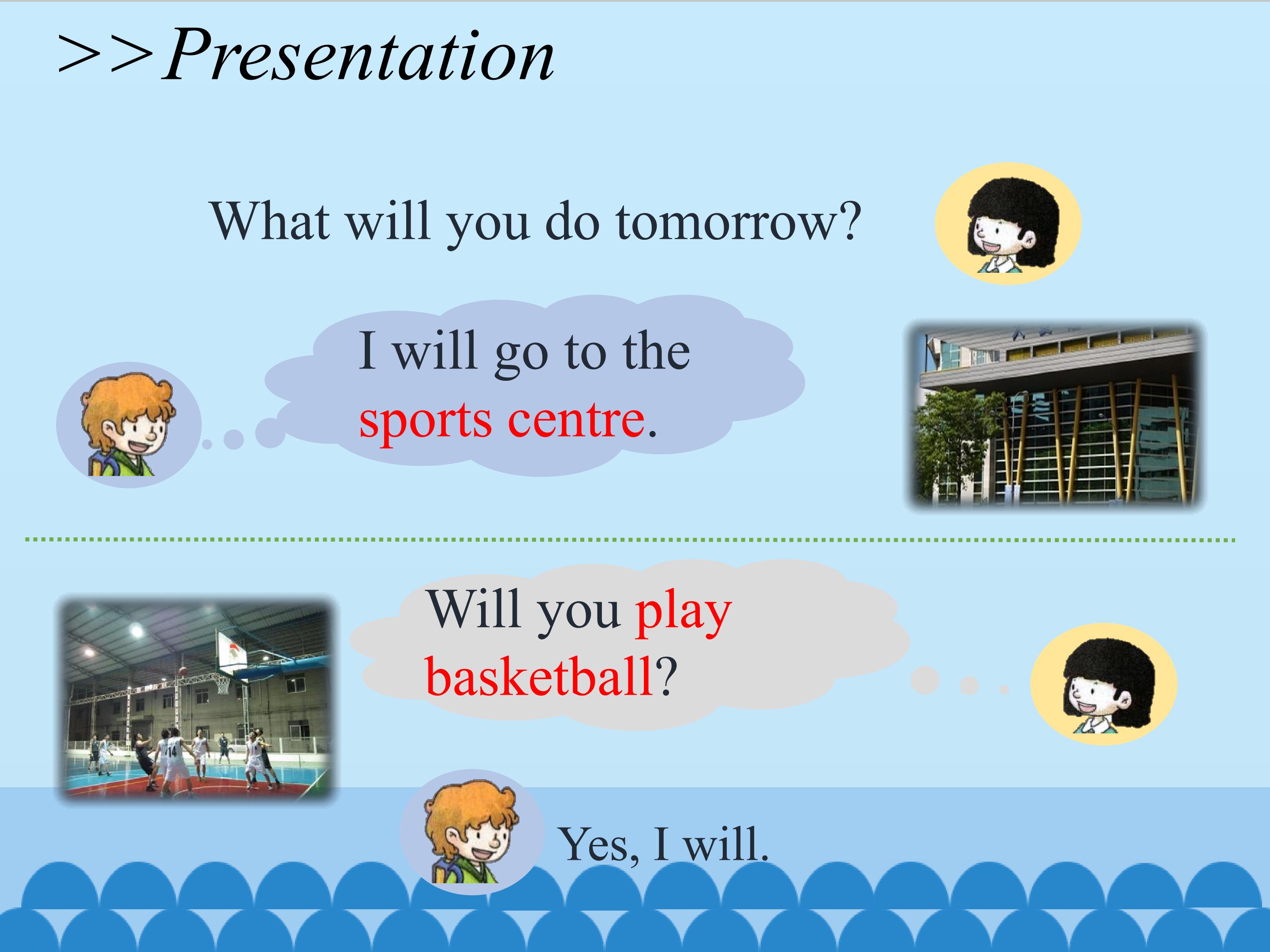 >>Presentation

What will you do tomorrow?

I will go to the sports centre.

Will you play basketball?

Yes, I will.